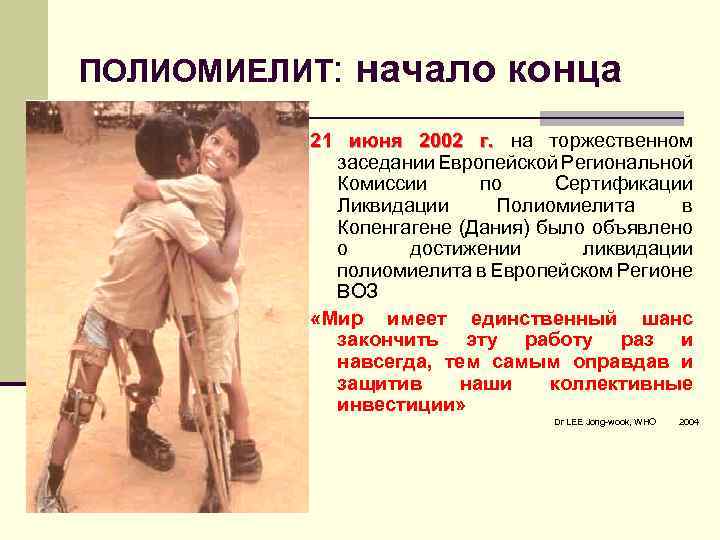 ПОЛИОМИЕЛИТ: начало конца

21 июня 2002 г. на торжественном заседании Европейской Региональной Комиссии по Сертификации Ликвидации Полиомиелита в Копенгагене (Дания) было объявлено о достижении ликвидации полиомиелита в Европейском Регионе ВОЗ

«Мир имеет единственный шанс закончить эту работу раз и навсегда, тем самым оправдав и защитив наши коллективные инвестиции»

Dr LEE Jong-wook, WHO 2004